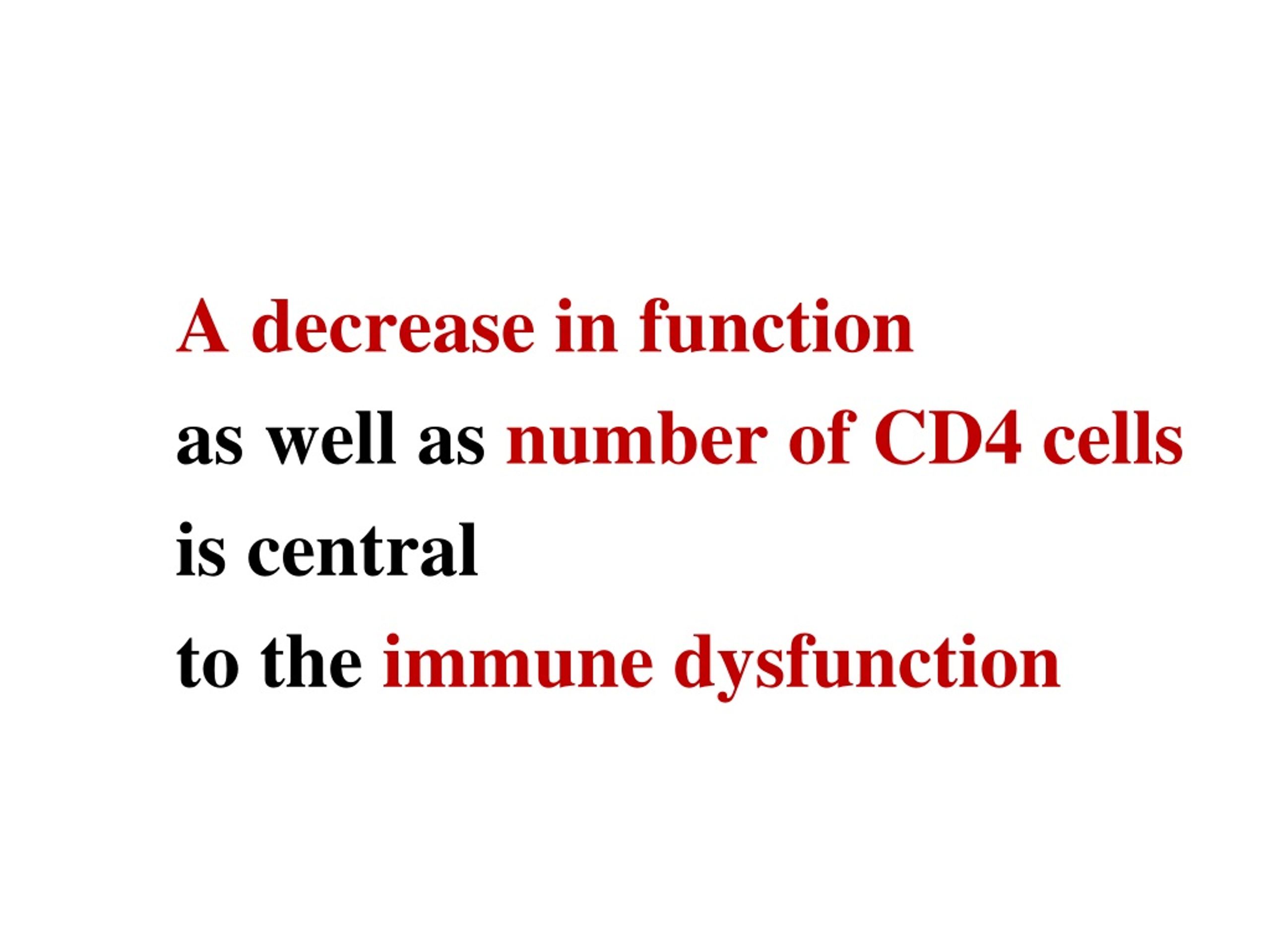 A decrease in function
as well as number of CD4 cells
is central
to the immune dysfunction